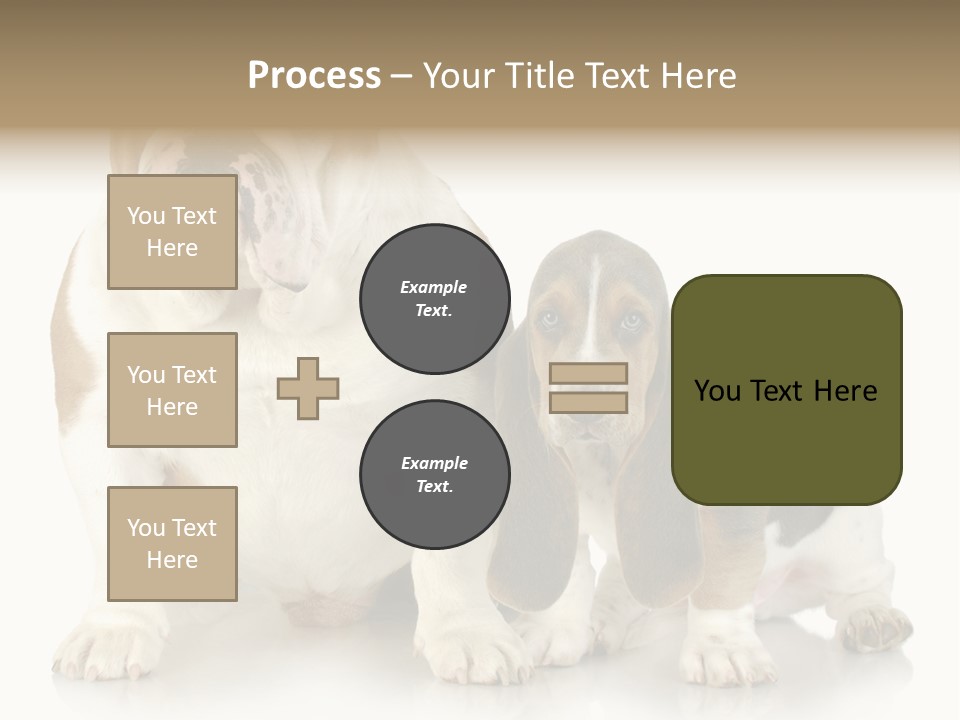 Process – Your Title Text Here

You Text Here

You Text Here

You Text Here

Example Text.

Example Text.

You Text Here